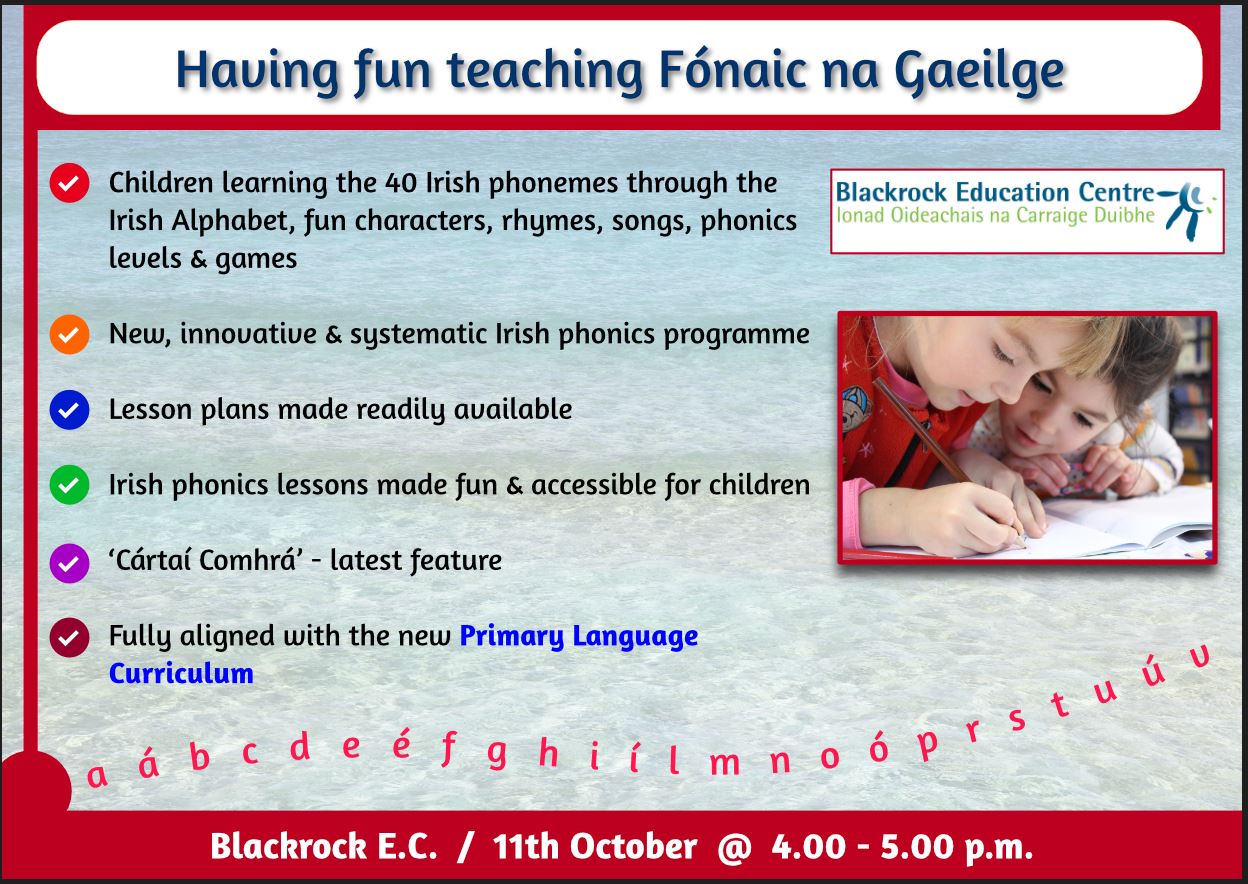 Having fun teaching Fónaic na Gaeilge

Children learning the 40 Irish phonemes through the Irish Alphabet, fun characters, rhymes, songs, phonics levels & games

Blackrock Education Centre
Ionad Oideachais na Carraige Duibhe

New, innovative & systematic Irish phonics programme

Lesson plans made readily available

Irish phonics lessons made fun & accessible for children

'Cártaí Comhrá' - latest feature

Fully aligned with the new Primary Language Curriculum

a á b c d e é f g h i í l m n o ó p r s t u ú v

Blackrock E.C. / 11th October @ 4.00 - 5.00 p.m.